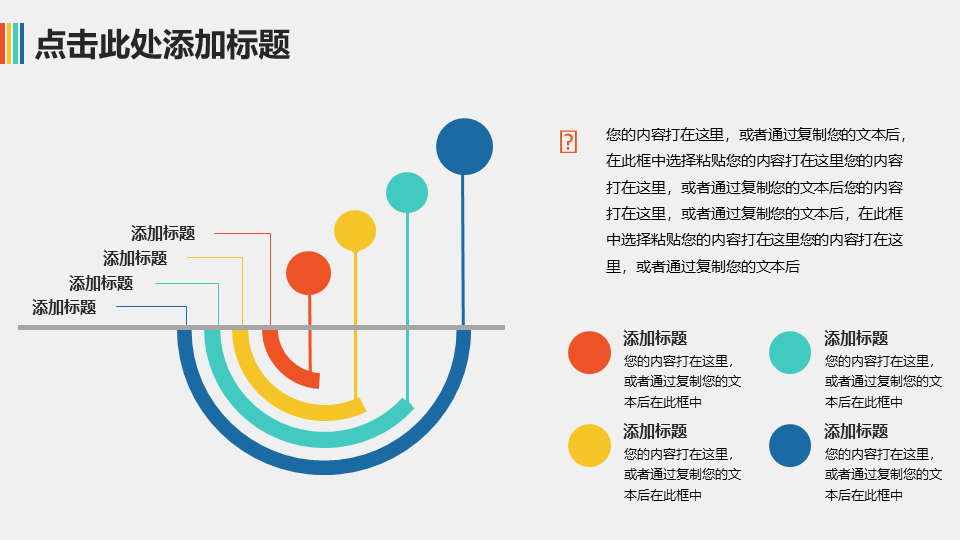 点击此处添加标题

添加标题
添加标题
添加标题
添加标题

?

您的内容打在这里，或者通过复制您的文本后，在此框中选择粘贴您的内容打在这里您的内容打在这里，或者通过复制您的文本后您的内容打在这里，或者通过复制您的文本后，在此框中选择粘贴您的内容打在这里您的内容打在这里，或者通过复制您的文本后

添加标题
您的内容打在这里，或者通过复制您的文本后在此框中

添加标题
您的内容打在这里，或者通过复制您的文本后在此框中

添加标题
您的内容打在这里，或者通过复制您的文本后在此框中

添加标题
您的内容打在这里，或者通过复制您的文本后在此框中